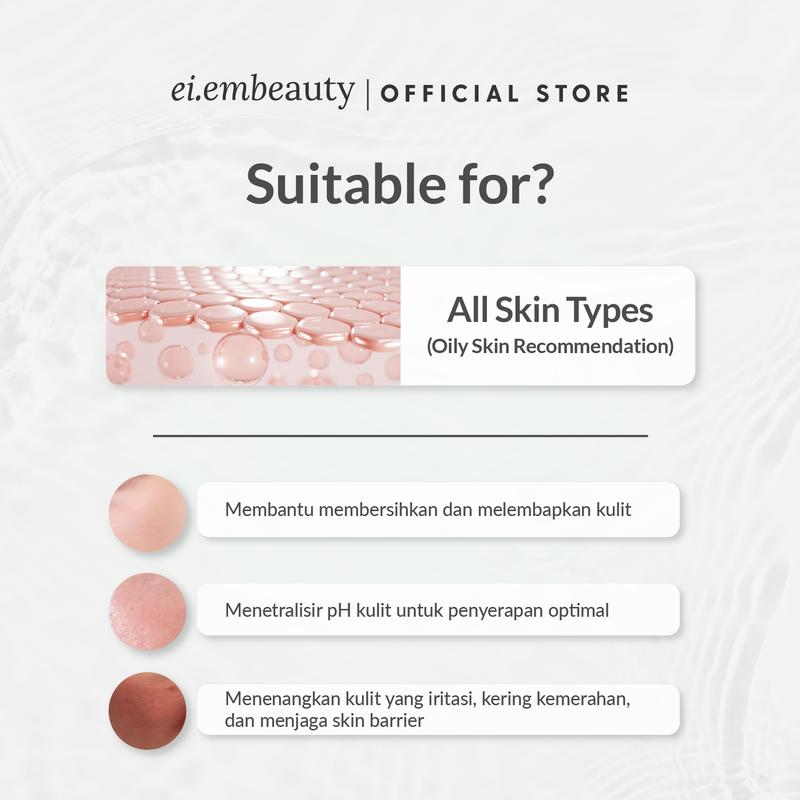 ei.embeauty | OFFICIAL STORE

Suitable for?

All Skin Types
(Oily Skin Recommendation)

Membantu membersihkan dan melembapkan kulit

Menetralisir pH kulit untuk penyerapan optimal

Menenangkan kulit yang iritasi, kering kemerahan, dan menjaga skin barrier